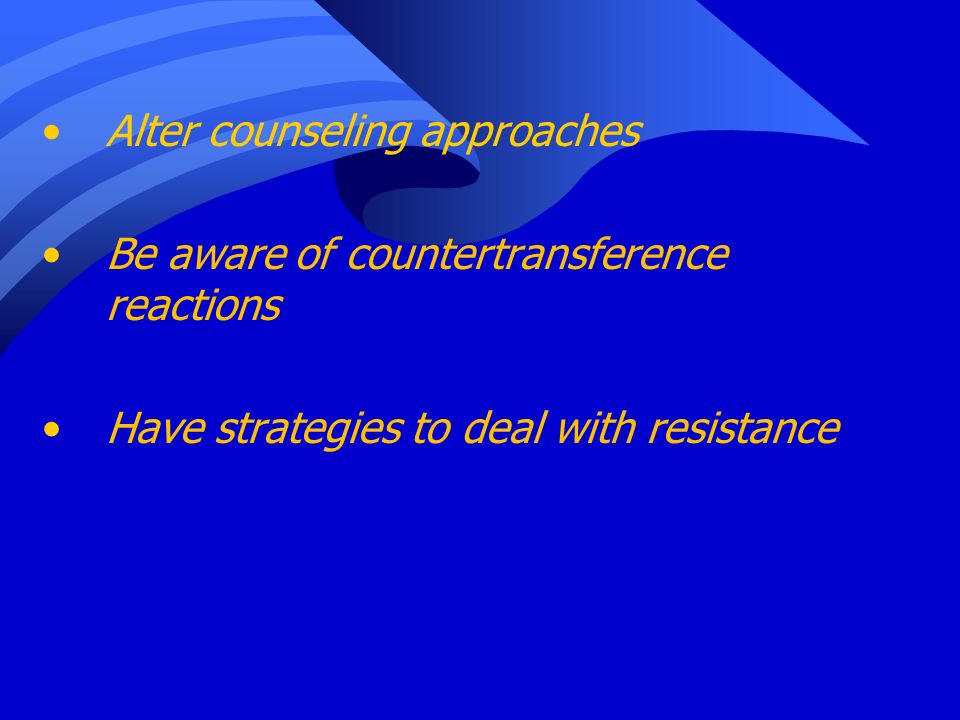 • Alter counseling approaches

• Be aware of countertransference reactions

• Have strategies to deal with resistance